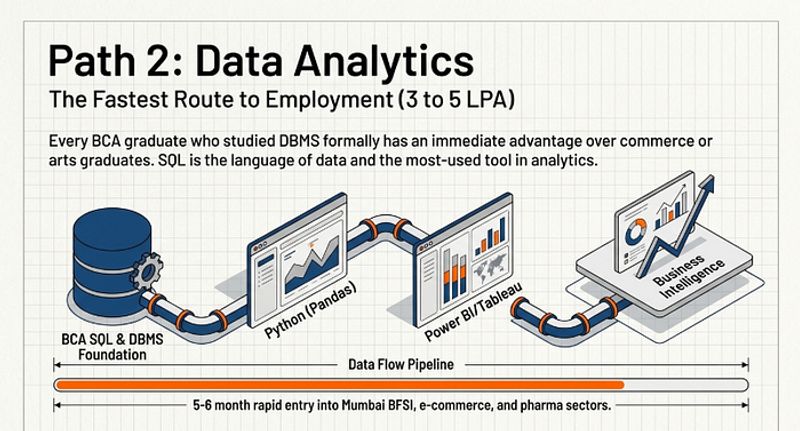 Path 2: Data Analytics

The Fastest Route to Employment (3 to 5 LPA)

Every BCA graduate who studied DBMS formally has an immediate advantage over commerce or arts graduates. SQL is the language of data and the most-used tool in analytics.

BCA SQL & DBMS Foundation

Python (Pandas)

Power BI/Tableau

Business Intelligence

Data Flow Pipeline

5-6 month rapid entry into Mumbai BFSI, e-commerce, and pharma sectors.